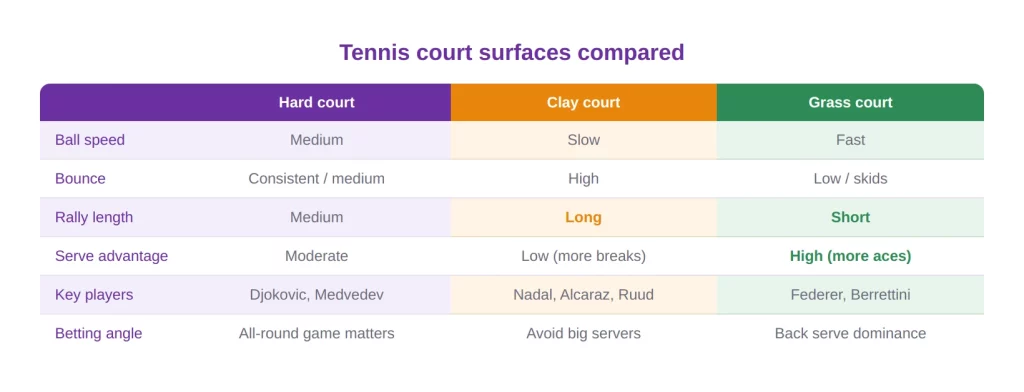 Tennis court surfaces compared

| | Hard court | Clay court | Grass court |
|---|---|---|---|
| Ball speed | Medium | Slow | Fast |
| Bounce | Consistent / medium | High | Low / skids |
| Rally length | Medium | Long | Short |
| Serve advantage | Moderate | Low (more breaks) | High (more aces) |
| Key players | Djokovic, Medvedev | Nadal, Alcaraz, Ruud | Federer, Berrettini |
| Betting angle | All-round game matters | Avoid big servers | Back serve dominance |